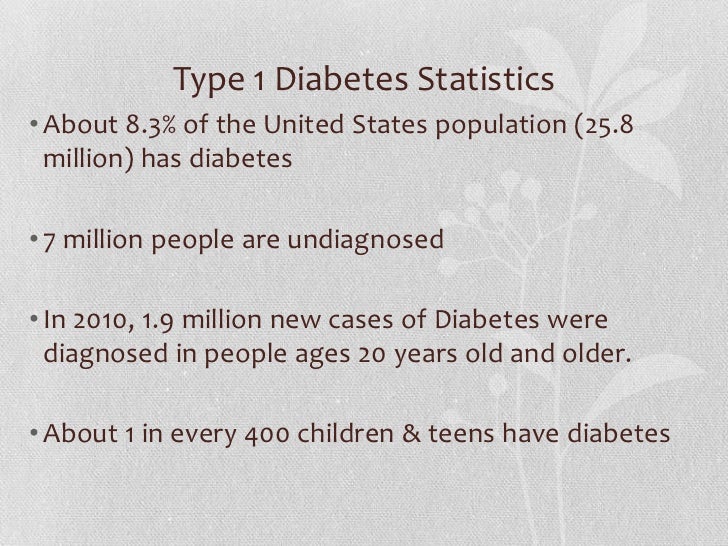 Type 1 Diabetes Statistics

• About 8.3% of the United States population (25.8 million) has diabetes

• 7 million people are undiagnosed

• In 2010, 1.9 million new cases of Diabetes were diagnosed in people ages 20 years old and older.

• About 1 in every 400 children & teens have diabetes